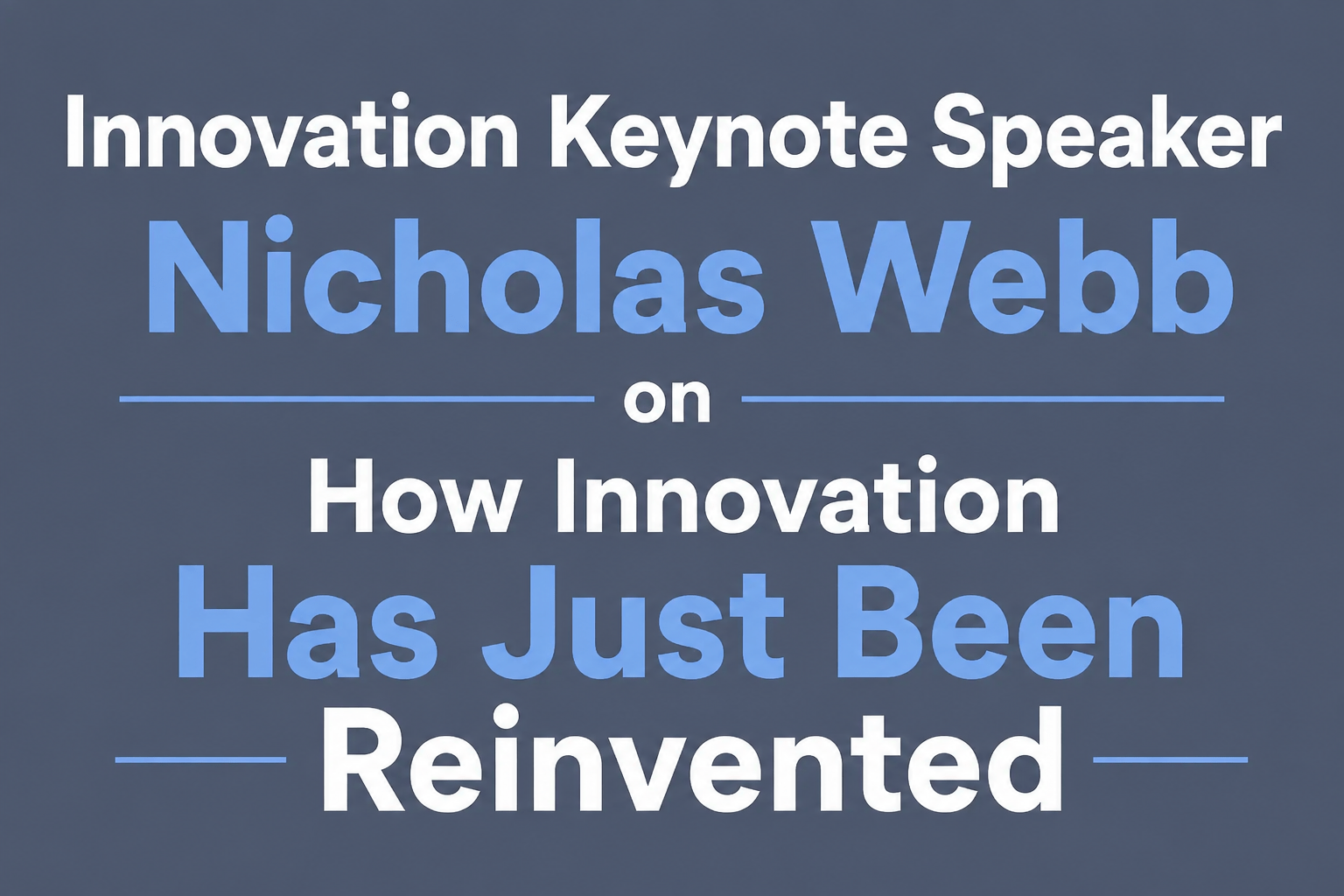 Innovation Keynote Speaker
Nicholas Webb
on
How Innovation
Has Just Been
Reinvented